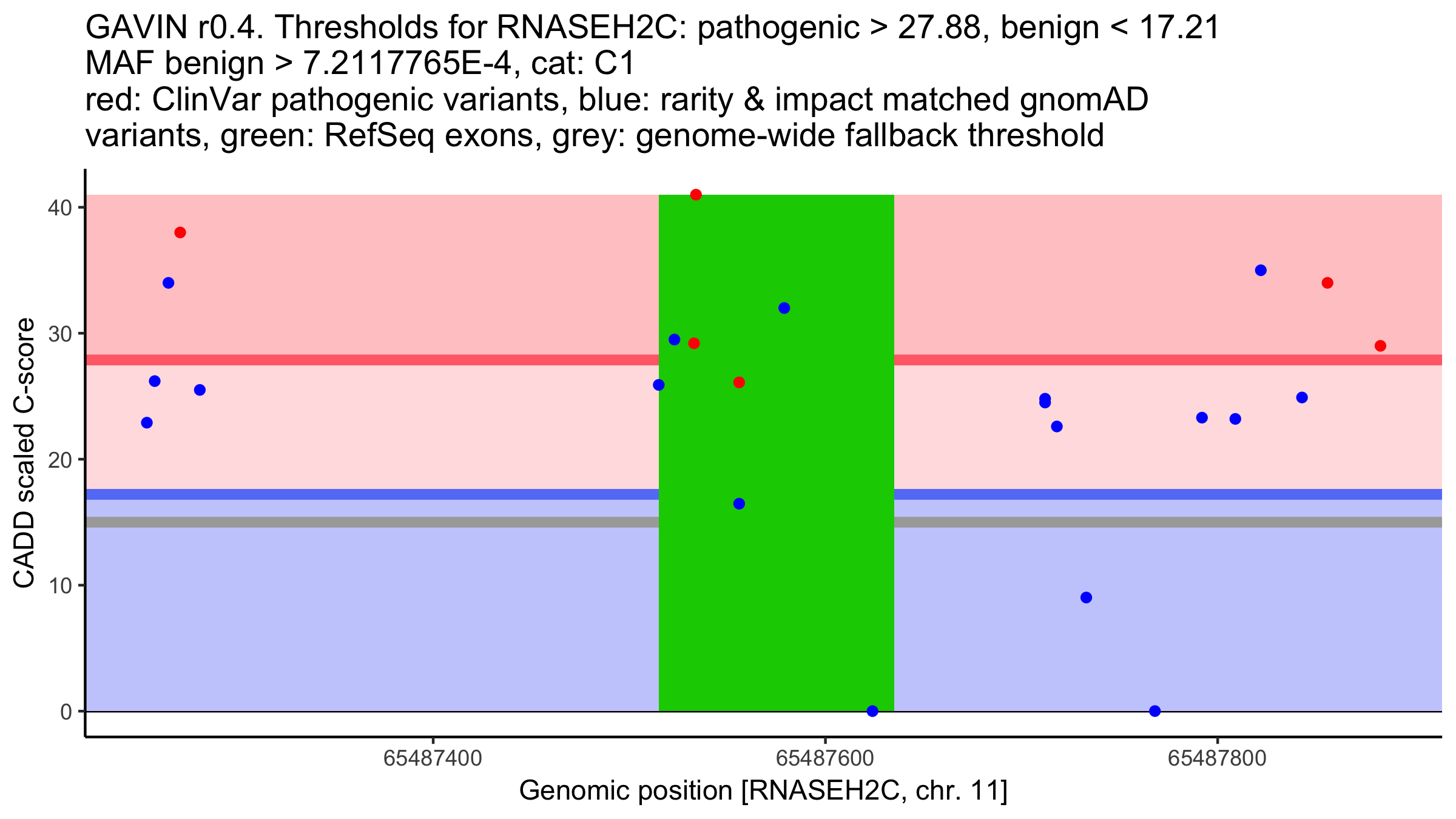 GAVIN r0.4. Thresholds for RNASEH2C: pathogenic > 27.88, benign < 17.21
MAF benign > 7.2117765E-4, cat: C1
red: ClinVar pathogenic variants, blue: rarity & impact matched gnomAD variants, green: RefSeq exons, grey: genome-wide fallback threshold

CADD scaled C-score

40
30
20
10
0

65487400
65487600
65487800

Genomic position [RNASEH2C, chr. 11]